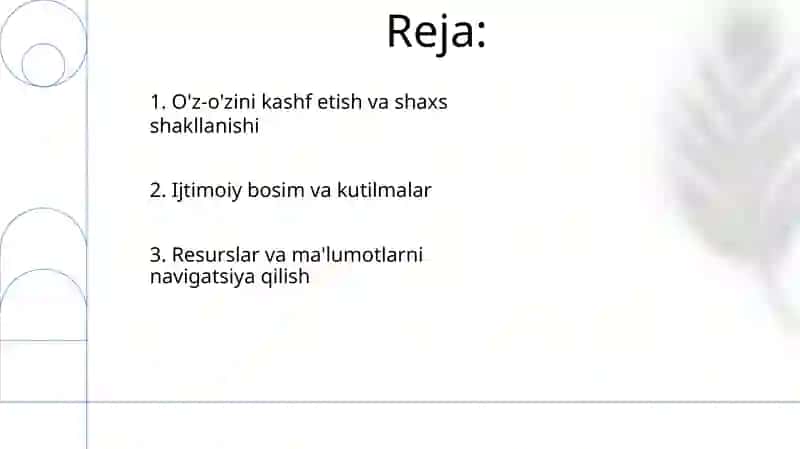 Reja:

1. O'z-o'zini kashf etish va shaxs shakllanishi

2. Ijtimoiy bosim va kutilmalar

3. Resurslar va ma'lumotlarni navigatsiya qilish